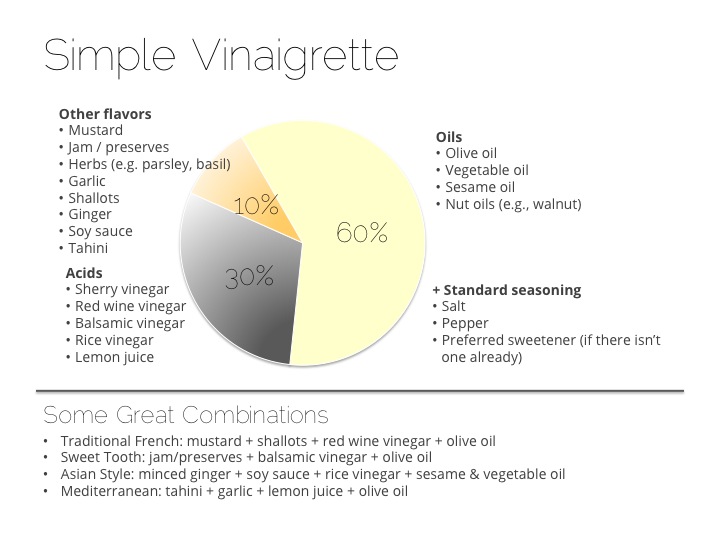 Simple Vinaigrette

Other flavors
• Mustard
• Jam / preserves
• Herbs (e.g. parsley, basil)
• Garlic
• Shallots
• Ginger
• Soy sauce
• Tahini

Acids
• Sherry vinegar
• Red wine vinegar
• Balsamic vinegar
• Rice vinegar
• Lemon juice

10%

30%

60%

Oils
• Olive oil
• Vegetable oil
• Sesame oil
• Nut oils (e.g., walnut)

+ Standard seasoning
• Salt
• Pepper
• Preferred sweetener (if there isn't one already)

Some Great Combinations
• Traditional French: mustard + shallots + red wine vinegar + olive oil
• Sweet Tooth: jam/preserves + balsamic vinegar + olive oil
• Asian Style: minced ginger + soy sauce + rice vinegar + sesame & vegetable oil
• Mediterranean: tahini + garlic + lemon juice + olive oil